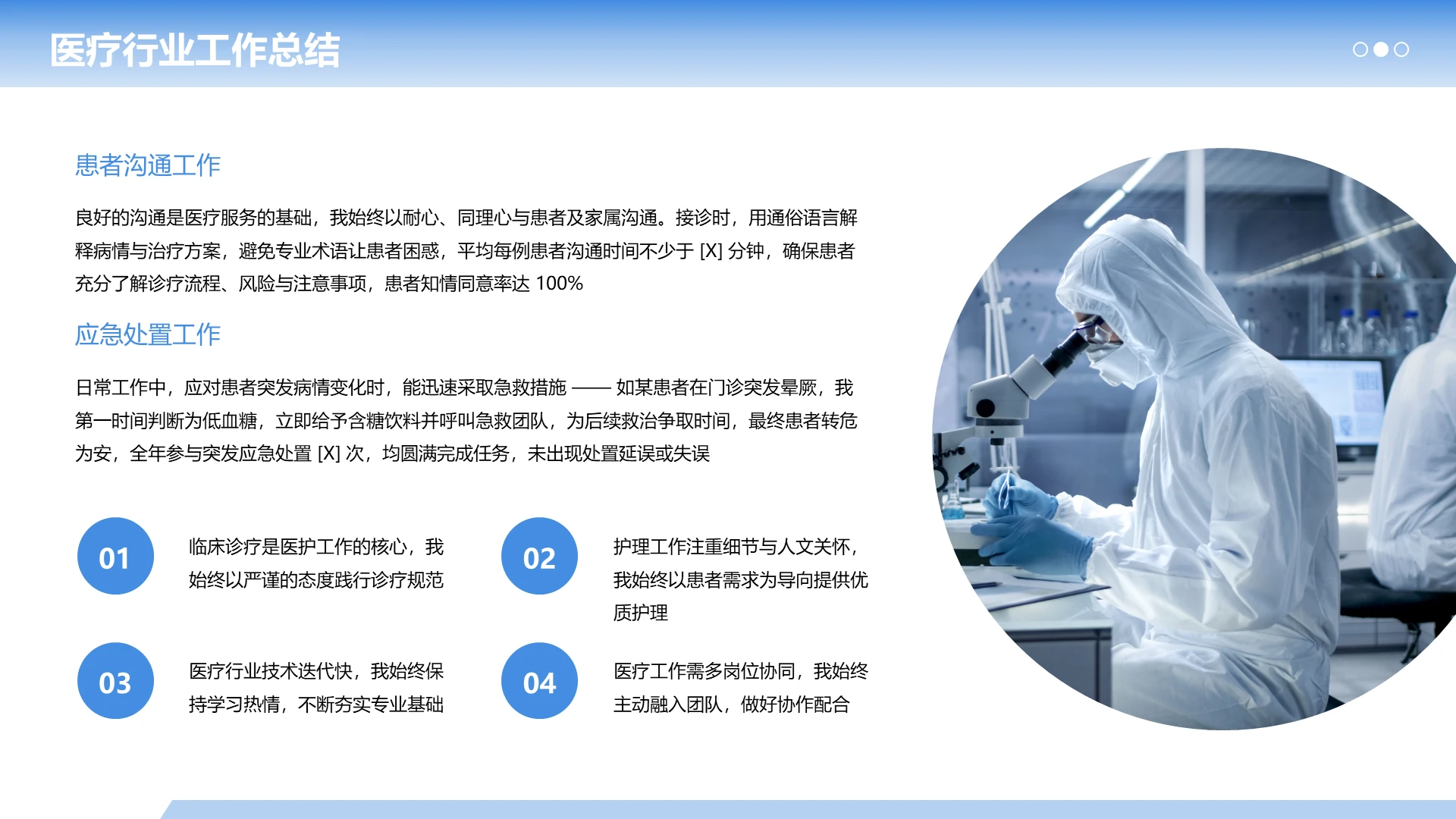 医疗行业工作总结

患者沟通工作

良好的沟通是医疗服务的基础，我始终以耐心、同理心与患者及家属沟通。接诊时，用通俗语言解释病情与治疗方案，避免专业术语让患者困惑，平均每例患者沟通时间不少于 [X] 分钟，确保患者充分了解诊疗流程、风险与注意事项，患者知情同意率达 100%

应急处置工作

日常工作中，应对患者突发病情变化时，能迅速采取急救措施 —— 如某患者在门诊突发晕厥，我第一时间判断为低血糖，立即给予含糖饮料并呼叫急救团队，为后续救治争取时间，最终患者转危为安，全年参与突发应急处置 [X] 次，均圆满完成任务，未出现处置延误或失误

01

临床诊疗是医护工作的核心，我始终以严谨的态度践行诊疗规范

02

护理工作注重细节与人文关怀，我始终以患者需求为导向提供优质护理

03

医疗行业技术迭代快，我始终保持学习热情，不断夯实专业基础

04

医疗工作需多岗位协同，我始终主动融入团队，做好协作配合